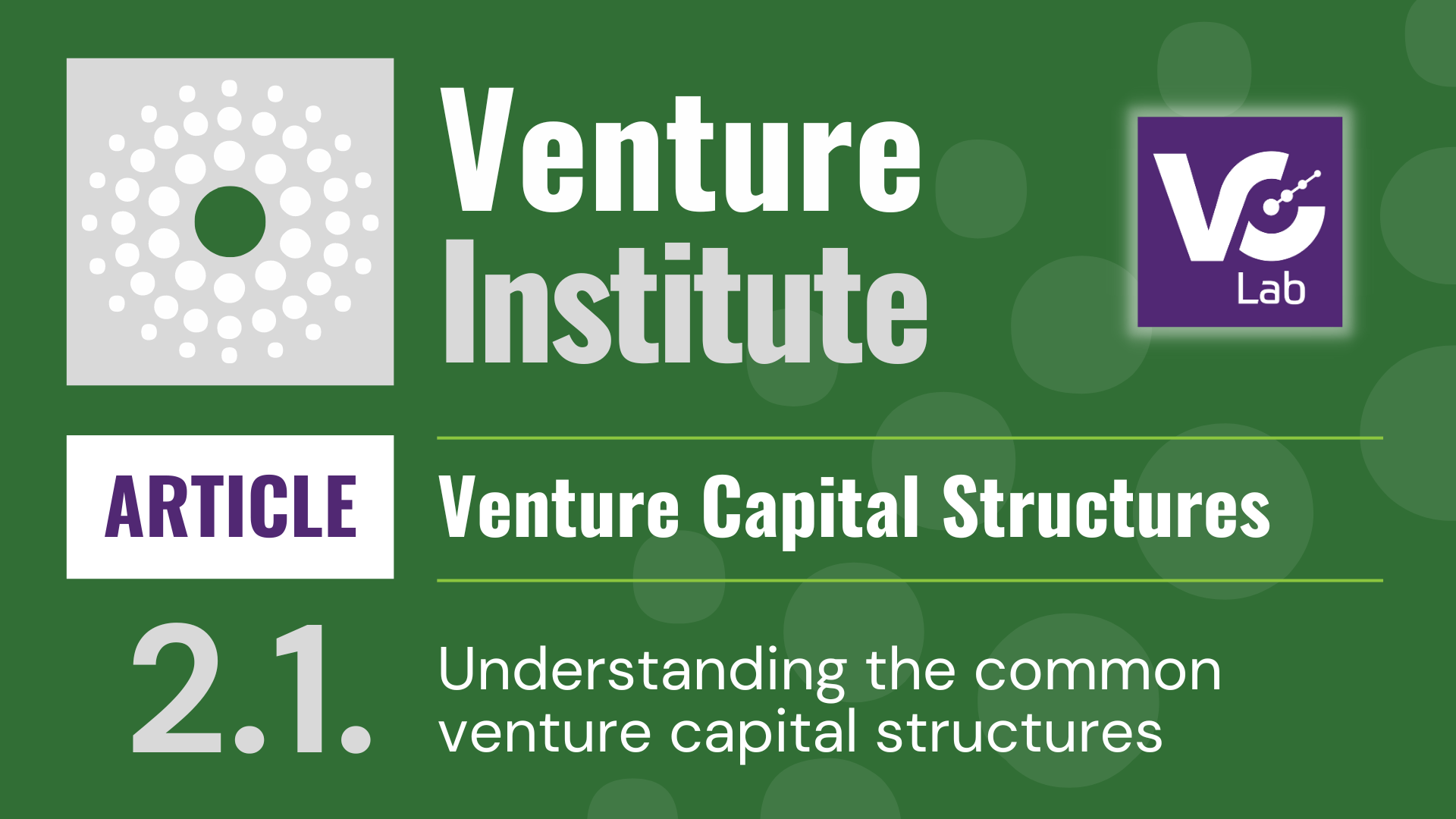 Venture Institute

VC Lab

ARTICLE

Venture Capital Structures

2.1.

Understanding the common venture capital structures